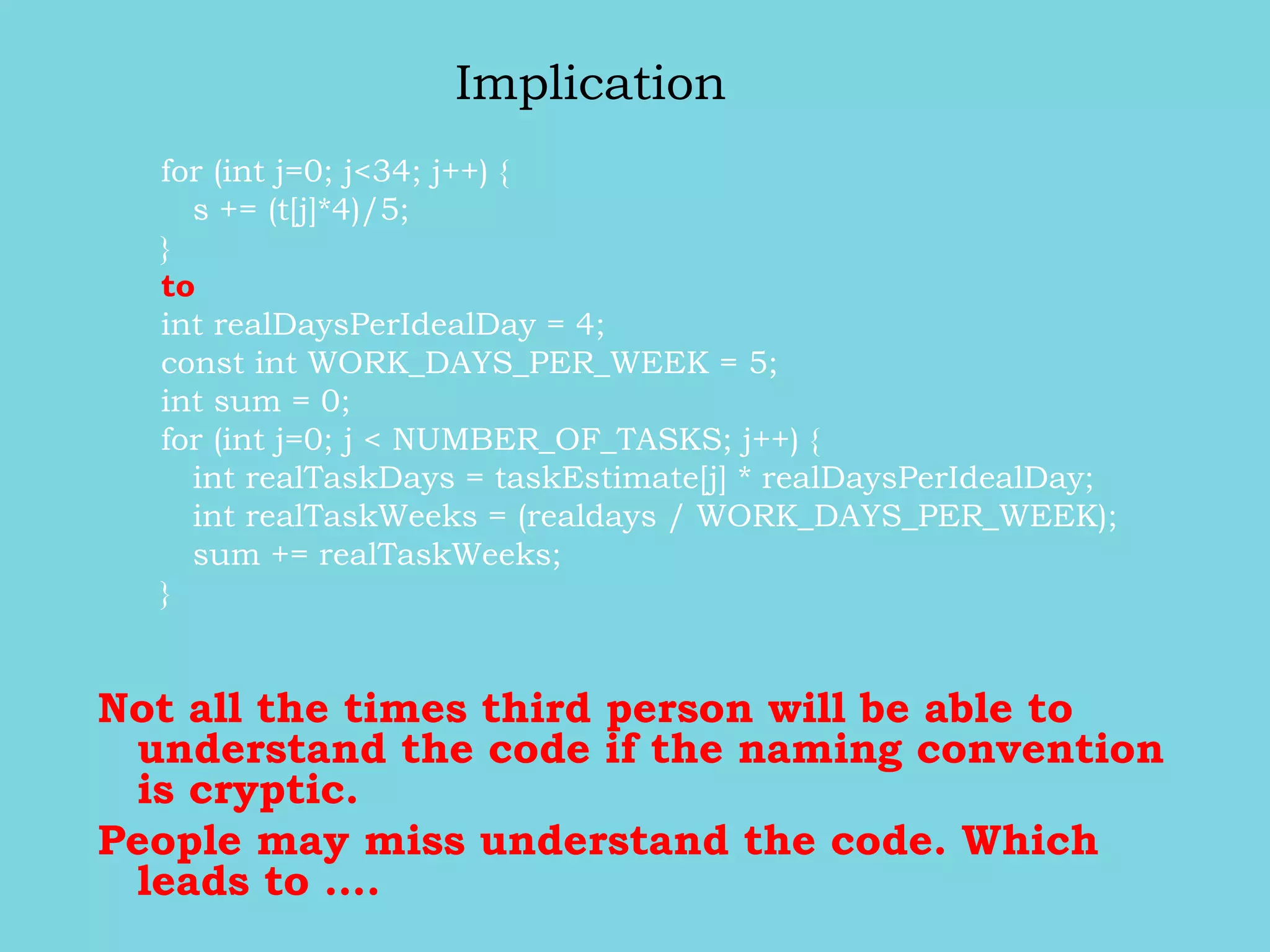 Implication

for (int j=0; j<34; j++) {
s += (t[j]*4)/5;
}
to
int realDaysPerIdealDay = 4;
const int WORK_DAYS_PER_WEEK = 5;
int sum = 0;
for (int j=0; j < NUMBER_OF_TASKS; j++) {
int realTaskDays = taskEstimate[j] * realDaysPerIdealDay;
int realTaskWeeks = (realdays / WORK_DAYS_PER_WEEK);
sum += realTaskWeeks;
}

Not all the times third person will be able to understand the code if the naming convention is cryptic.

People may miss understand the code. Which leads to ….